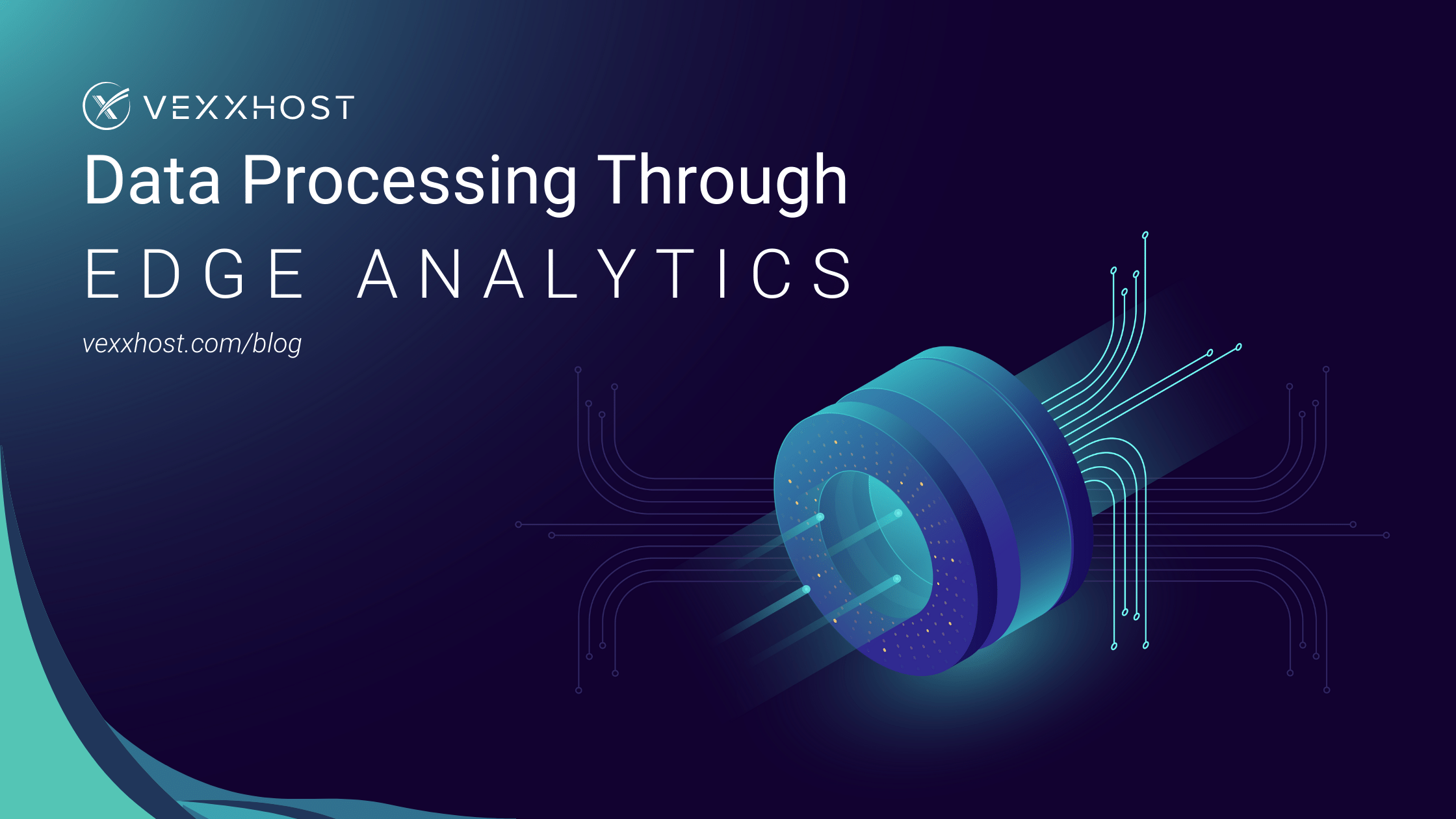 VEXXHOST

Data Processing Through

EDGE ANALYTICS

vexxhost.com/blog